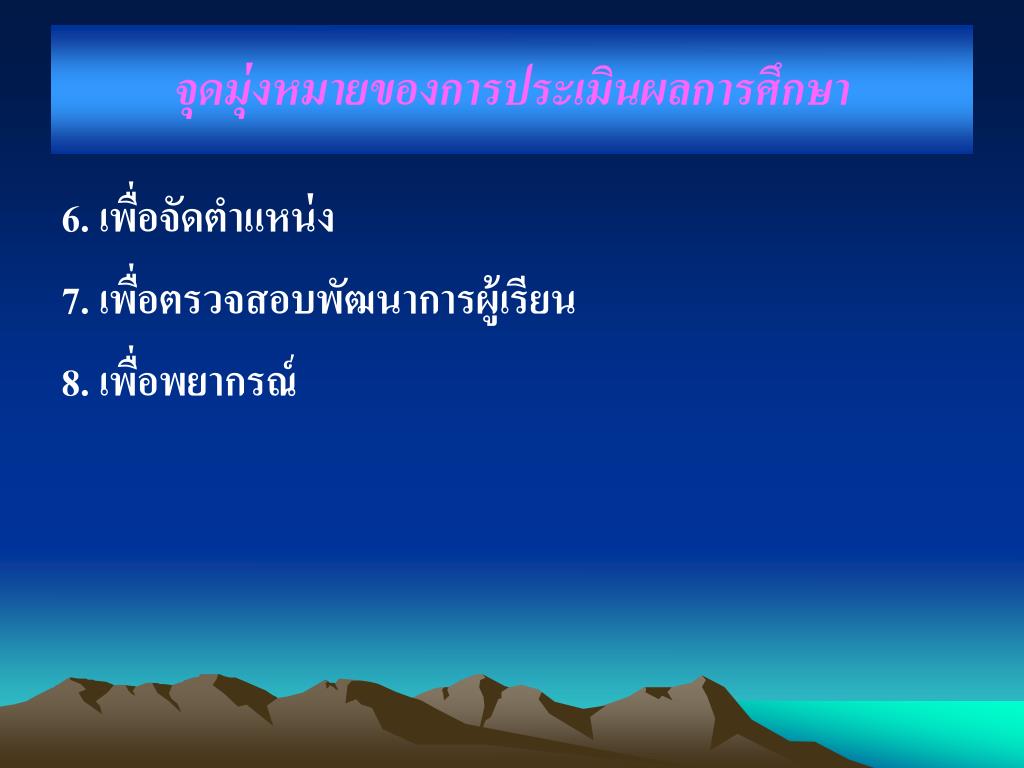 จุดมุ่งหมายของการประเมินผลการศึกษา

6. เพื่อจัดตำแหน่ง

7. เพื่อตรวจสอบพัฒนาการผู้เรียน

8. เพื่อพยากรณ์